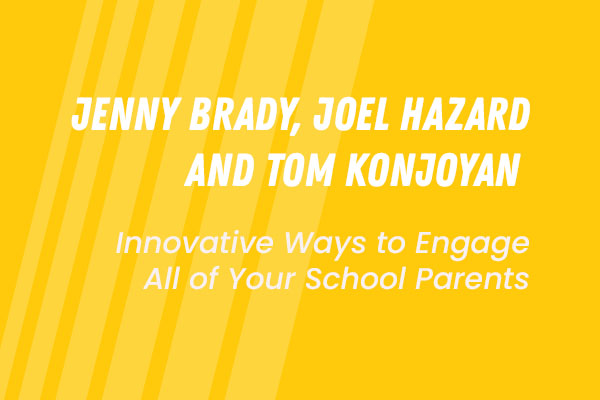 JENNY BRADY, JOEL HAZARD AND TOM KONJOYAN

Innovative Ways to Engage All of Your School Parents